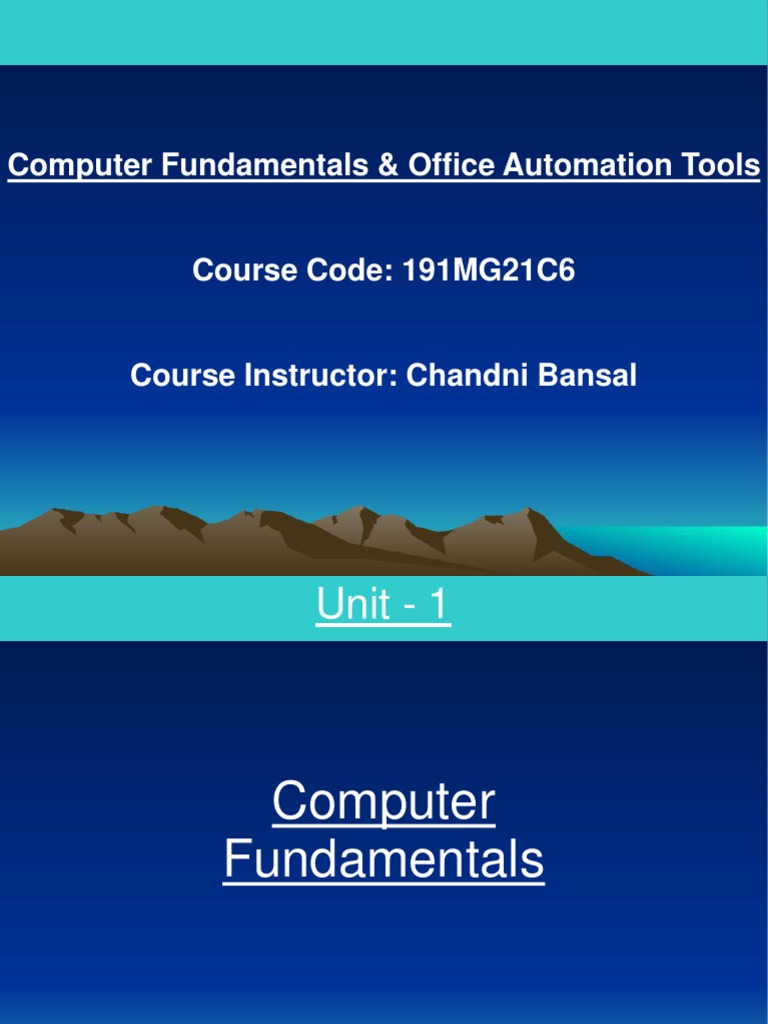 Computer Fundamentals & Office Automation Tools

Course Code: 191MG21C6

Course Instructor: Chandni Bansal

Unit - 1

Computer Fundamentals